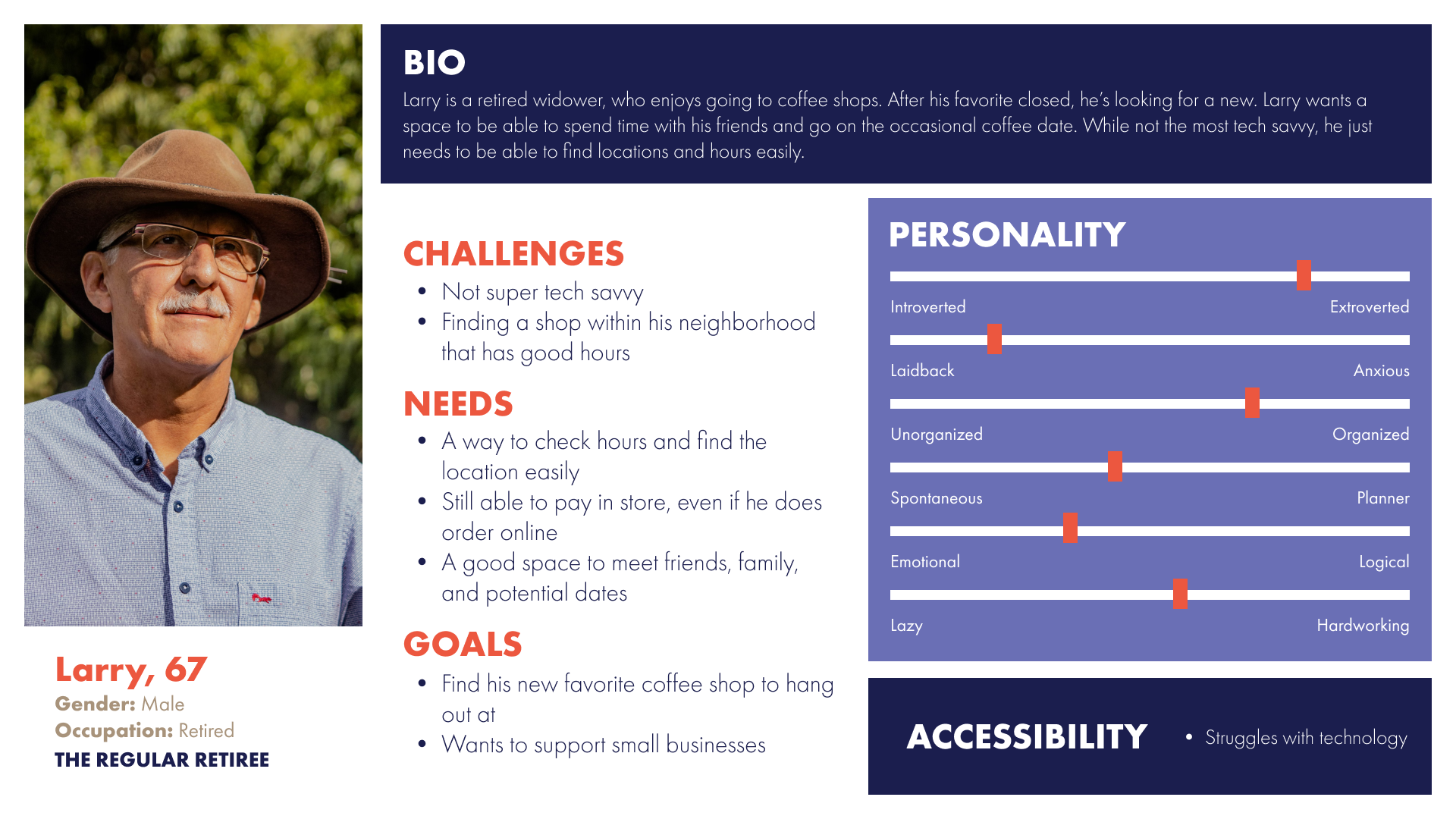 Larry, 67
Gender: Male
Occupation: Retired
THE REGULAR RETIREE

BIO
Larry is a retired widower, who enjoys going to coffee shops. After his favorite closed, he's looking for a new. Larry wants a space to be able to spend time with his friends and go on the occasional coffee date. While not the most tech savvy, he just needs to be able to find locations and hours easily.

CHALLENGES
• Not super tech savvy
• Finding a shop within his neighborhood that has good hours

NEEDS
• A way to check hours and find the location easily
• Still able to pay in store, even if he does order online
• A good space to meet friends, family, and potential dates

GOALS
• Find his new favorite coffee shop to hang out at
• Wants to support small businesses

PERSONALITY
Introverted Extroverted
Laidback Anxious
Unorganized Organized
Spontaneous Planner
Emotional Logical
Lazy Hardworking

ACCESSIBILITY
• Struggles with technology